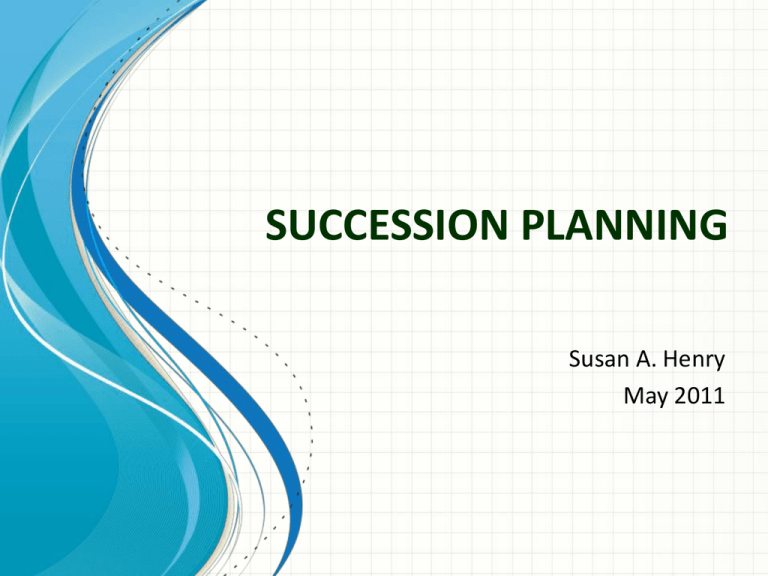 SUCCESSION PLANNING

Susan A. Henry
May 2011